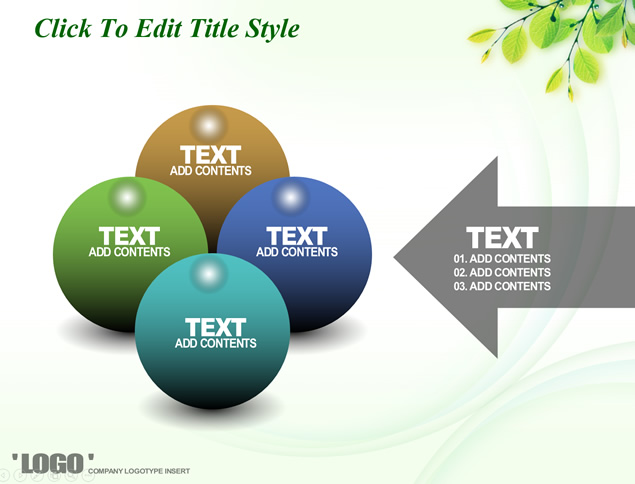 Click To Edit Title Style

TEXT
ADD CONTENTS

TEXT
ADD CONTENTS

TEXT
ADD CONTENTS

TEXT
ADD CONTENTS

TEXT
01. ADD CONTENTS
02. ADD CONTENTS
03. ADD CONTENTS

'LOGO'
COMPANY LOGOTYPE INSERT